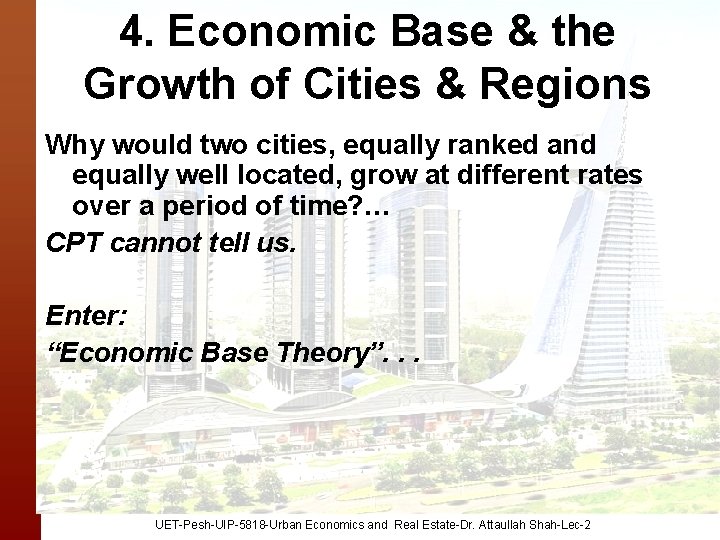 4. Economic Base & the Growth of Cities & Regions

Why would two cities, equally ranked and equally well located, grow at different rates over a period of time?…

CPT cannot tell us.

Enter:
“Economic Base Theory”. . .

UET-Pesh-UIP-5818-Urban Economics and Real Estate-Dr. Attaullah Shah-Lec-2